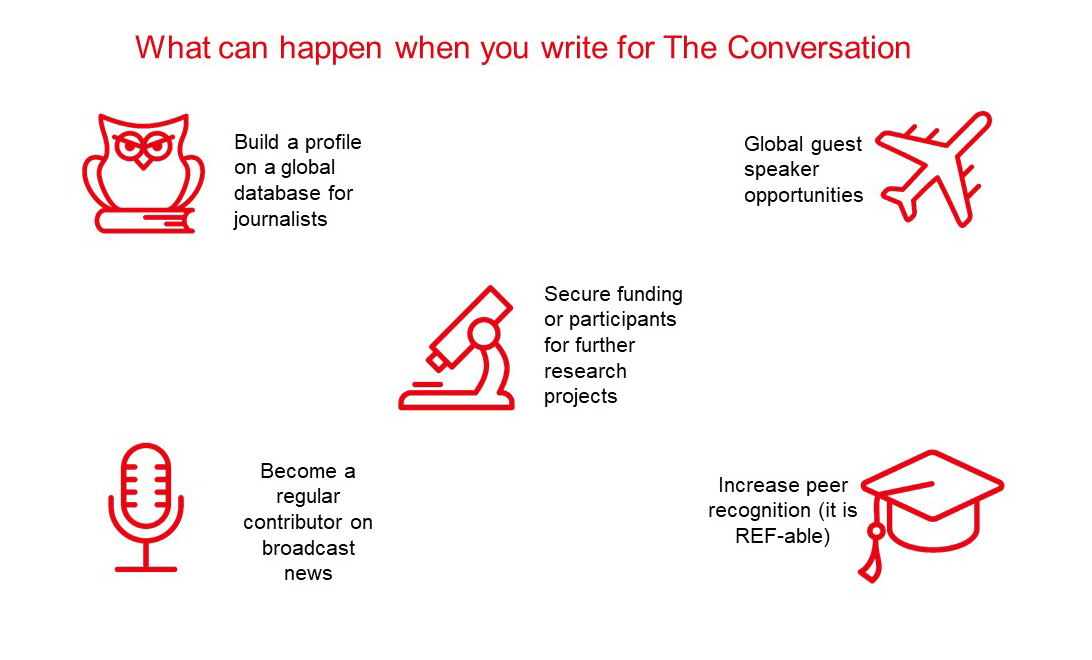 What can happen when you write for The Conversation

Build a profile on a global database for journalists

Global guest speaker opportunities

Secure funding or participants for further research projects

Become a regular contributor on broadcast news

Increase peer recognition (it is REF-able)